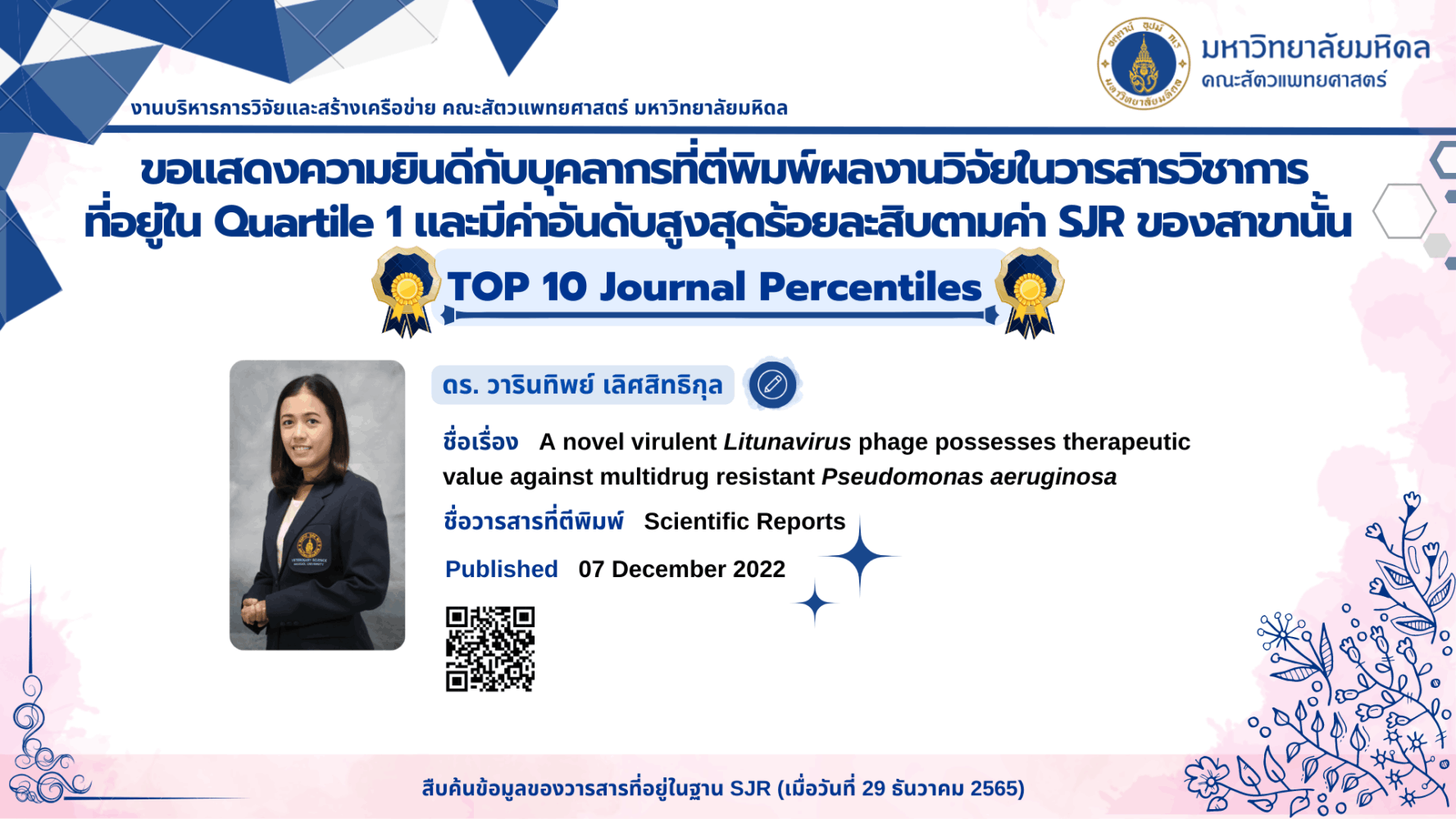 งานบริหารการวิจัยและสร้างเครือข่าย คณะสัตวแพทยศาสตร์ มหาวิทยาลัยมหิดล

มหาวิทยาลัยมหิดล
คณะสัตวแพทยศาสตร์

ขอแสดงความยินดีกับบุคลากรที่ตีพิมพ์ผลงานวิจัยในวารสารวิชาการ
ที่อยู่ใน Quartile 1 และมีค่าอันดับสูงสุดร้อยละสิบตามค่า SJR ของสาขานั้น

TOP 10 Journal Percentiles

ดร. วารินทิพย์ เลิศสิทธิกุล

ชื่อเรื่อง A novel virulent Litunavirus phage possesses therapeutic value against multidrug resistant Pseudomonas aeruginosa

ชื่อวารสารที่ตีพิมพ์ Scientific Reports

Published 07 December 2022

สืบค้นข้อมูลของวารสารที่อยู่ในฐาน SJR (เมื่อวันที่ 29 ธันวาคม 2565)